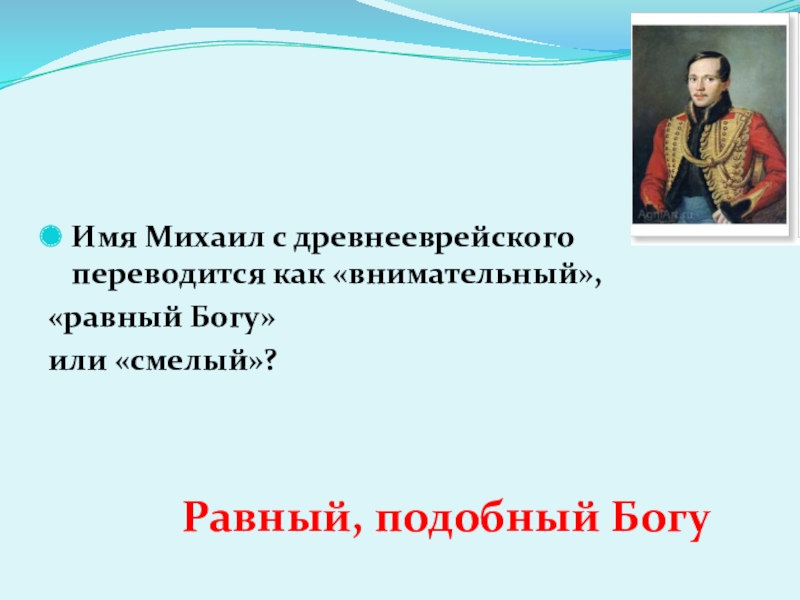 AgniArt.ru

Имя Михаил с древнееврейского переводится как «внимательный»,

«равный Богу»

или «смелый»?

Равный, подобный Богу